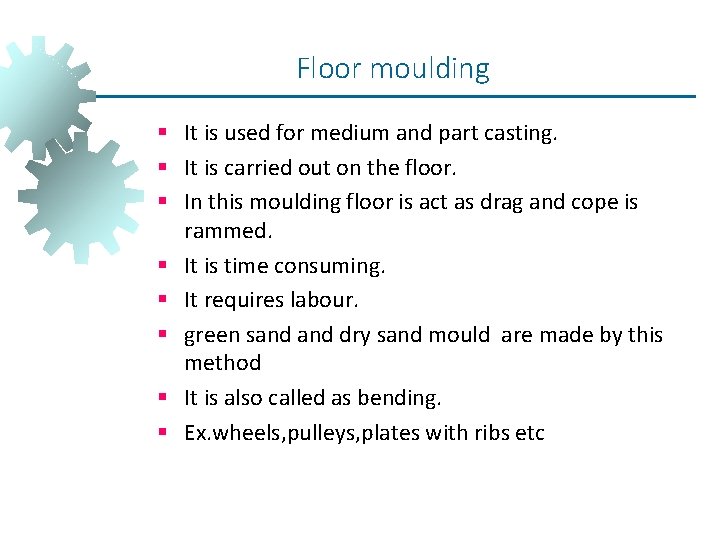 Floor moulding

• It is used for medium and part casting.
• It is carried out on the floor.
• In this moulding floor is act as drag and cope is rammed.
• It is time consuming.
• It requires labour.
• green sand and dry sand mould are made by this method
• It is also called as bending.
• Ex.wheels,pulleys,plates with ribs etc